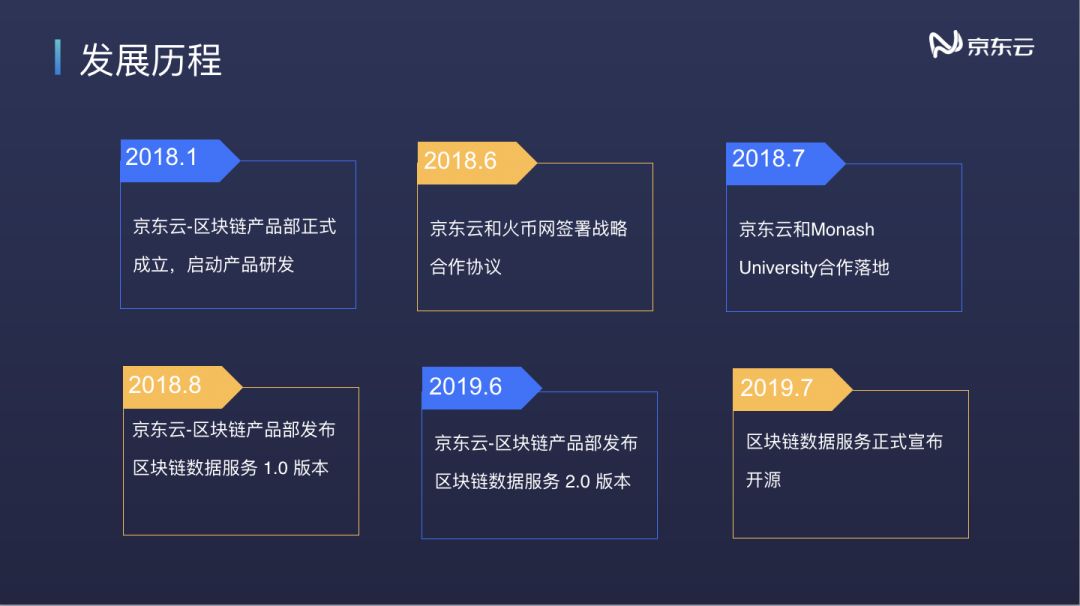 发展历程

京东云

2018.1

京东云-区块链产品部正式成立，启动产品研发

2018.6

京东云和火币网签署战略合作协议

2018.7

京东云和Monash University合作落地

2018.8

京东云-区块链产品部发布区块链数据服务 1.0 版本

2019.6

京东云-区块链产品部发布区块链数据服务 2.0 版本

2019.7

区块链数据服务正式宣布开源